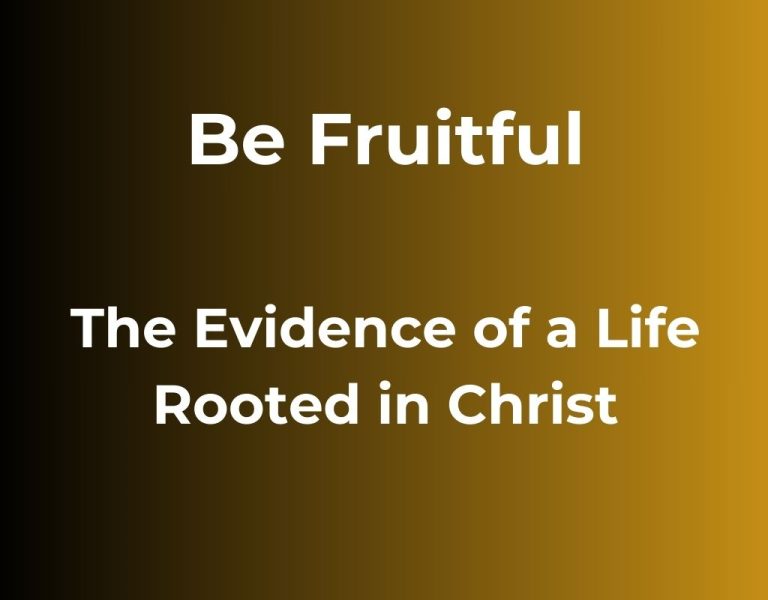 Be Fruitful

The Evidence of a Life Rooted in Christ